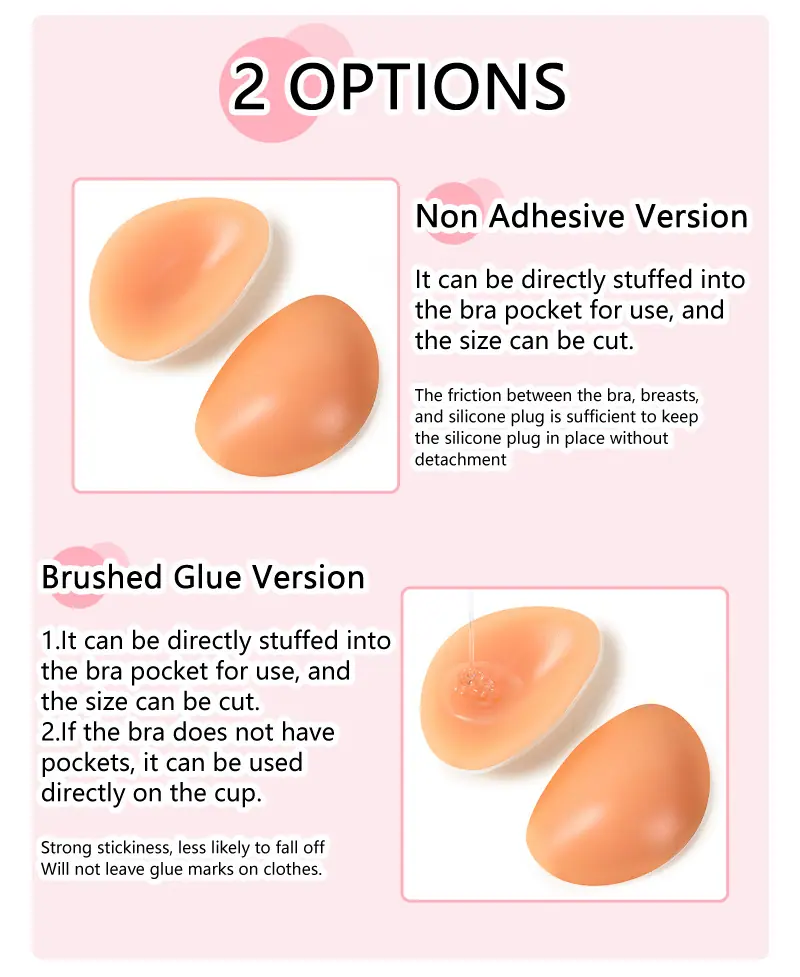 2 OPTIONS

Non Adhesive Version

It can be directly stuffed into the bra pocket for use, and the size can be cut.

The friction between the bra, breasts, and silicone plug is sufficient to keep the silicone plug in place without detachment

Brushed Glue Version

1.It can be directly stuffed into the bra pocket for use, and the size can be cut.
2.If the bra does not have pockets, it can be used directly on the cup.

Strong stickiness, less likely to fall off
Will not leave glue marks on clothes.